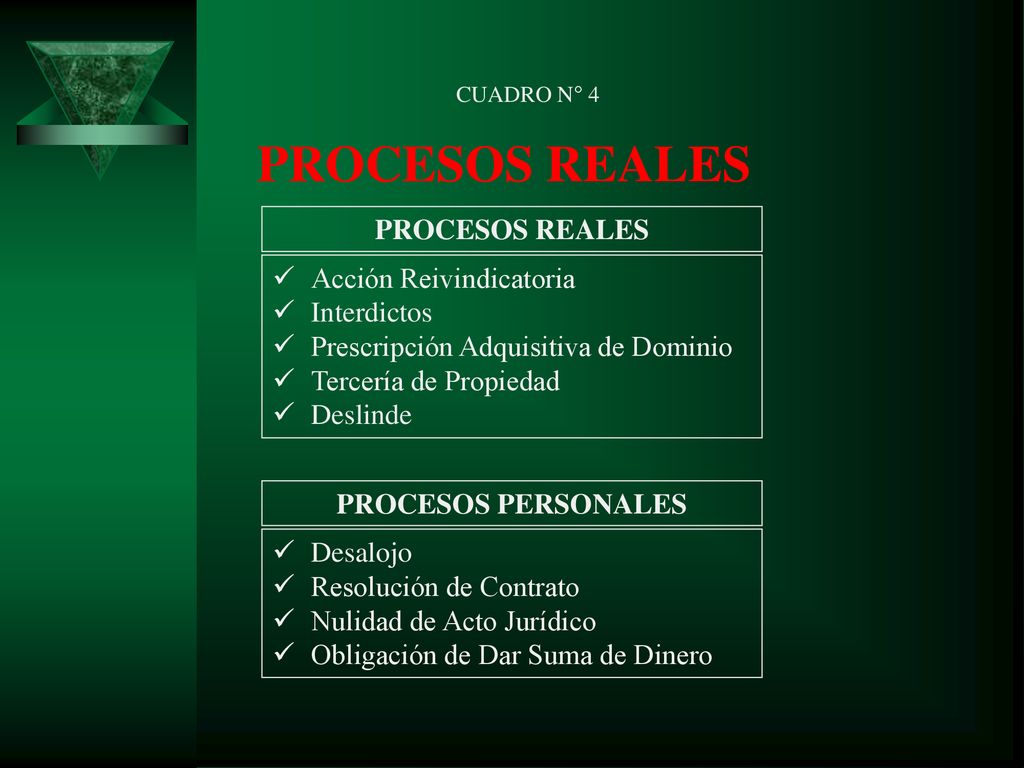 CUADRO N° 4

PROCESOS REALES

PROCESOS REALES

✓ Acción Reivindicatoria
✓ Interdictos
✓ Prescripción Adquisitiva de Dominio
✓ Tercería de Propiedad
✓ Deslinde

PROCESOS PERSONALES

✓ Desalojo
✓ Resolución de Contrato
✓ Nulidad de Acto Jurídico
✓ Obligación de Dar Suma de Dinero